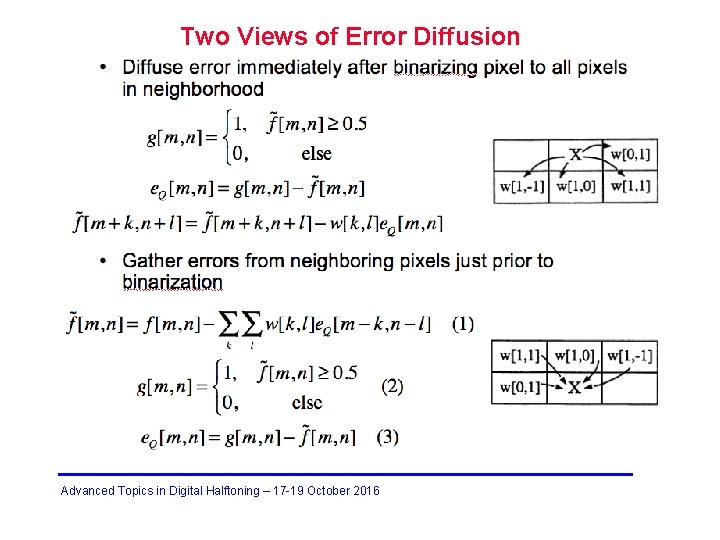 Two Views of Error Diffusion

• Diffuse error immediately after binarizing pixel to all pixels in neighborhood

$g[m,n] = \begin{cases} 1, & \tilde{f}[m,n] \geq 0.5 \\ 0, & \text{else} \end{cases}$

$e_Q[m,n] = g[m,n] - \tilde{f}[m,n]$

$\tilde{f}[m+k,n+l] = \tilde{f}[m+k,n+l] - w[k,l]e_Q[m,n]$

| | X | w[0,1] |
|---|---|---|
| w[1,-1] | w[1,0] | w[1,1] |

• Gather errors from neighboring pixels just prior to binarization

$\tilde{f}[m,n] = f[m,n] - \sum_k \sum_l w[k,l]e_Q[m-k,n-l]$ (1)

$g[m,n] = \begin{cases} 1, & \tilde{f}[m,n] \geq 0.5 \\ 0, & \text{else} \end{cases}$ (2)

$e_Q[m,n] = g[m,n] - \tilde{f}[m,n]$ (3)

| w[1,1] | w[1,0] | w[1,-1] |
|---|---|---|
| w[0,1] | X | |

Advanced Topics in Digital Halftoning – 17-19 October 2016